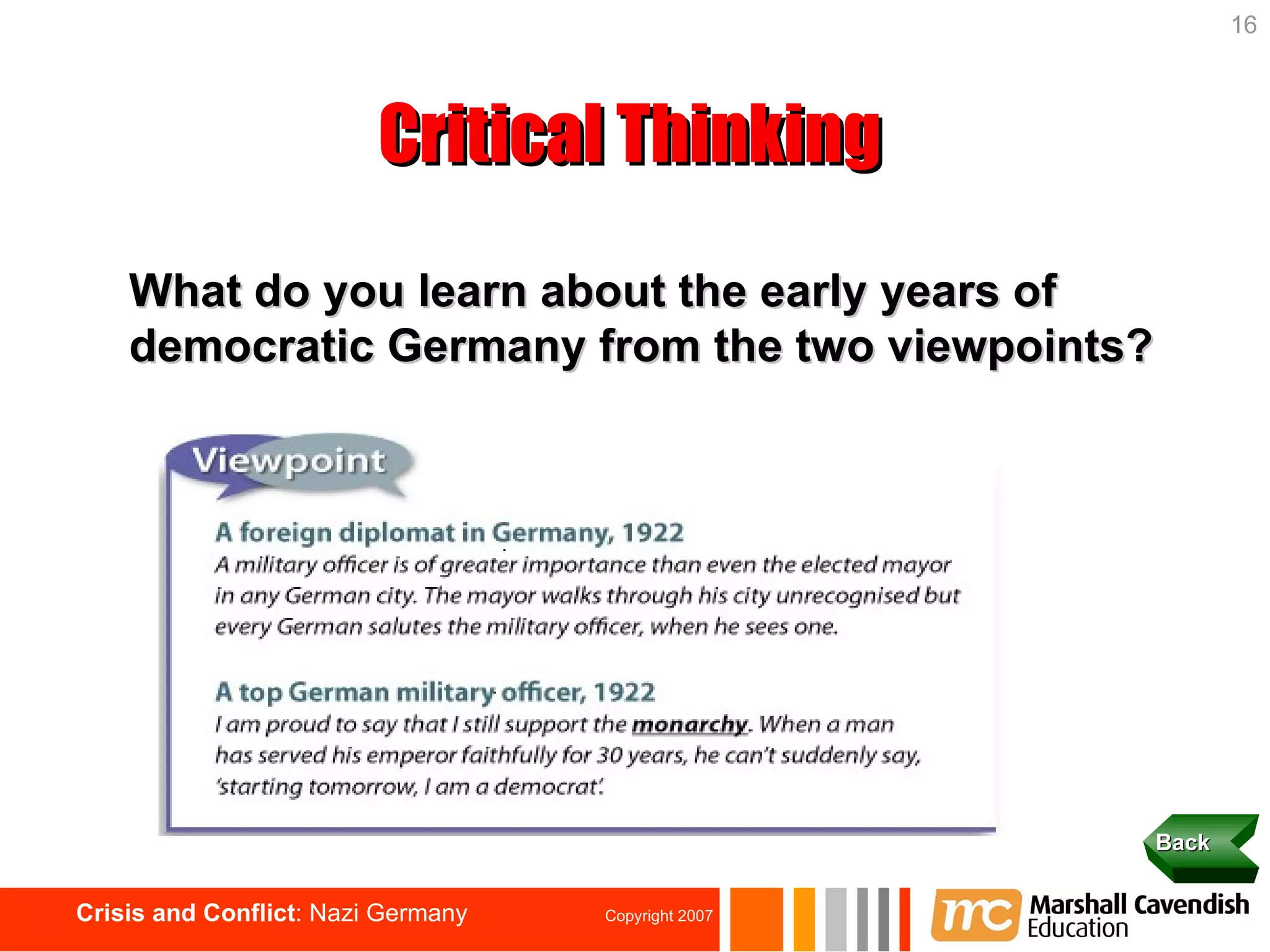 16

Critical Thinking

What do you learn about the early years of democratic Germany from the two viewpoints?

Viewpoint

A foreign diplomat in Germany, 1922
A military officer is of greater importance than even the elected mayor in any German city. The mayor walks through his city unrecognised but every German salutes the military officer, when he sees one.

A top German military officer, 1922
I am proud to say that I still support the monarchy. When a man has served his emperor faithfully for 30 years, he can't suddenly say, 'starting tomorrow, I am a democrat'.

Back

Crisis and Conflict: Nazi Germany

Copyright 2007

mc Marshall Cavendish Education